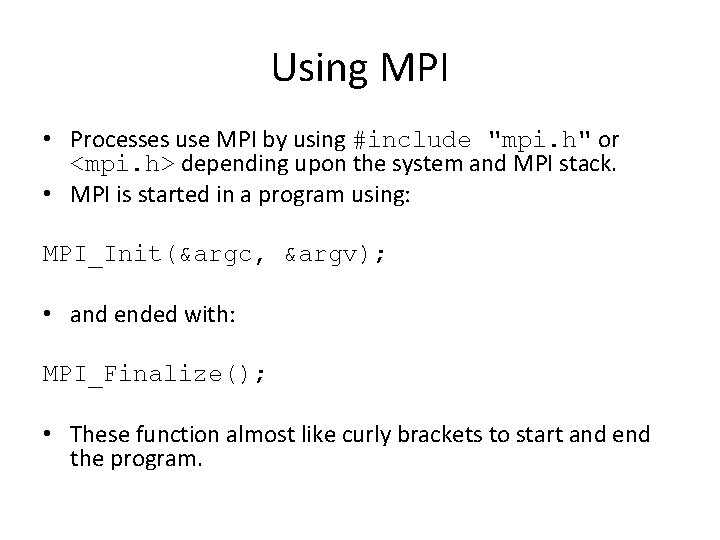 Using MPI

• Processes use MPI by using #include "mpi.h" or <mpi.h> depending upon the system and MPI stack.
• MPI is started in a program using:

MPI_Init(&argc, &argv);

• and ended with:

MPI_Finalize();

• These function almost like curly brackets to start and end the program.